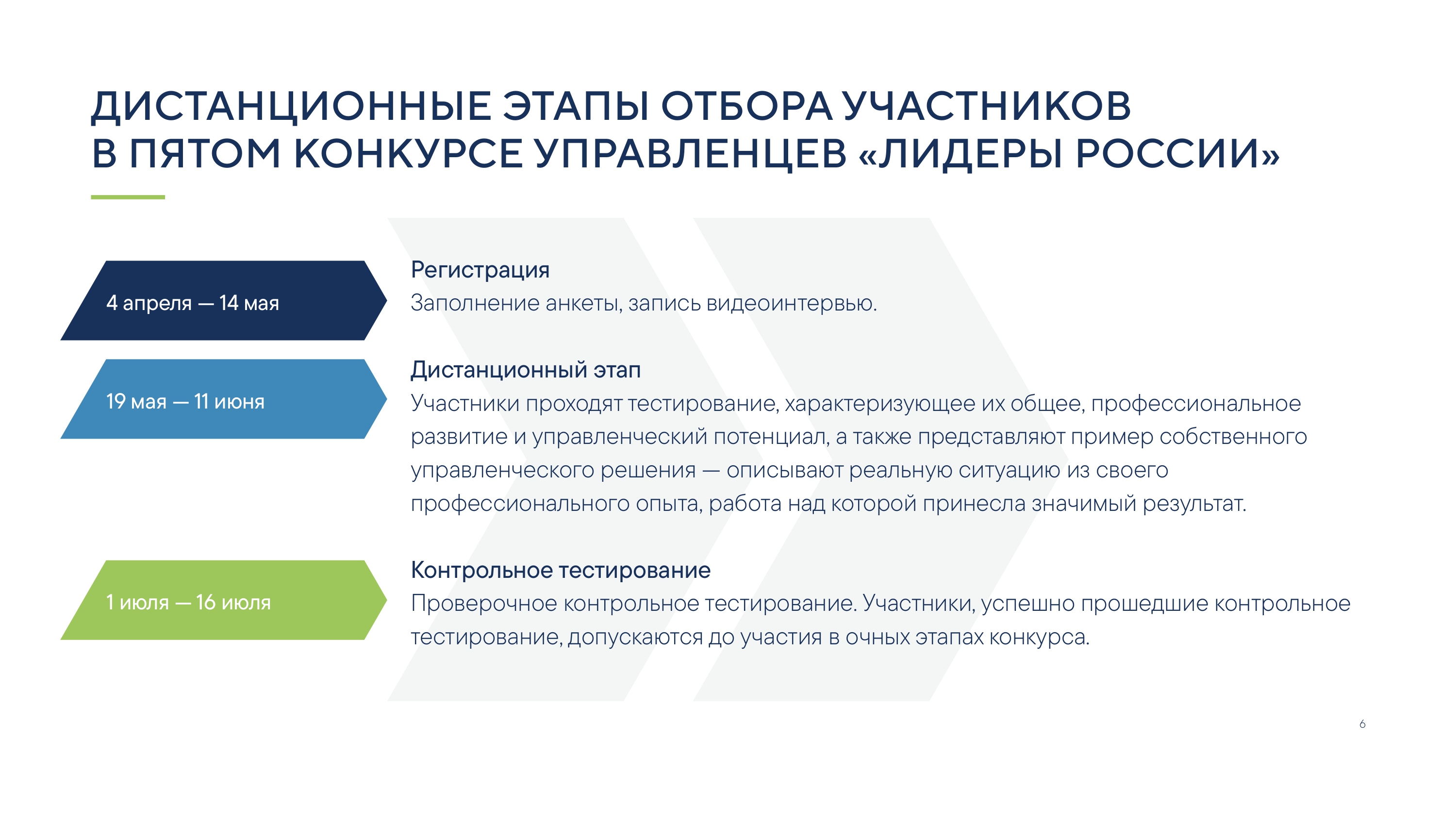 ДИСТАНЦИОННЫЕ ЭТАПЫ ОТБОРА УЧАСТНИКОВ В ПЯТОМ КОНКУРСЕ УПРАВЛЕНЦЕВ «ЛИДЕРЫ РОССИИ»

4 апреля — 14 мая

Регистрация
Заполнение анкеты, запись видеоинтервью.

19 мая — 11 июня

Дистанционный этап
Участники проходят тестирование, характеризующее их общее, профессиональное развитие и управленческий потенциал, а также представляют пример собственного управленческого решения — описывают реальную ситуацию из своего профессионального опыта, работа над которой принесла значимый результат.

1 июля — 16 июля

Контрольное тестирование
Проверочное контрольное тестирование. Участники, успешно прошедшие контрольное тестирование, допускаются до участия в очных этапах конкурса.

6